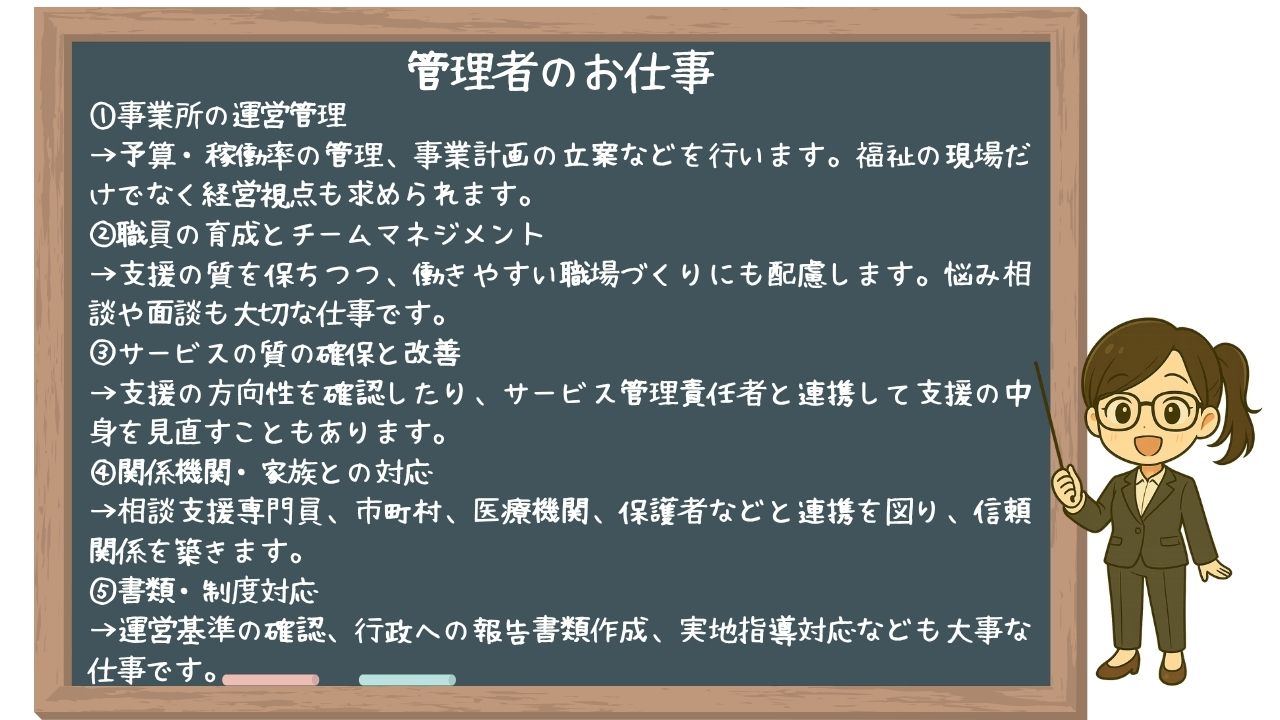 管理者のお仕事

①事業所の運営管理
→予算・稼働率の管理、事業計画の立案などを行います。福祉の現場だけでなく経営視点も求められます。

②職員の育成とチームマネジメント
→支援の質を保ちつつ、働きやすい職場づくりにも配慮します。悩み相談や面談も大切な仕事です。

③サービスの質の確保と改善
→支援の方向性を確認したり、サービス管理責任者と連携して支援の中身を見直すこともあります。

④関係機関・家族との対応
→相談支援専門員、市町村、医療機関、保護者などと連携を図り、信頼関係を築きます。

⑤書類・制度対応
→運営基準の確認、行政への報告書類作成、実地指導対応なども大事な仕事です。